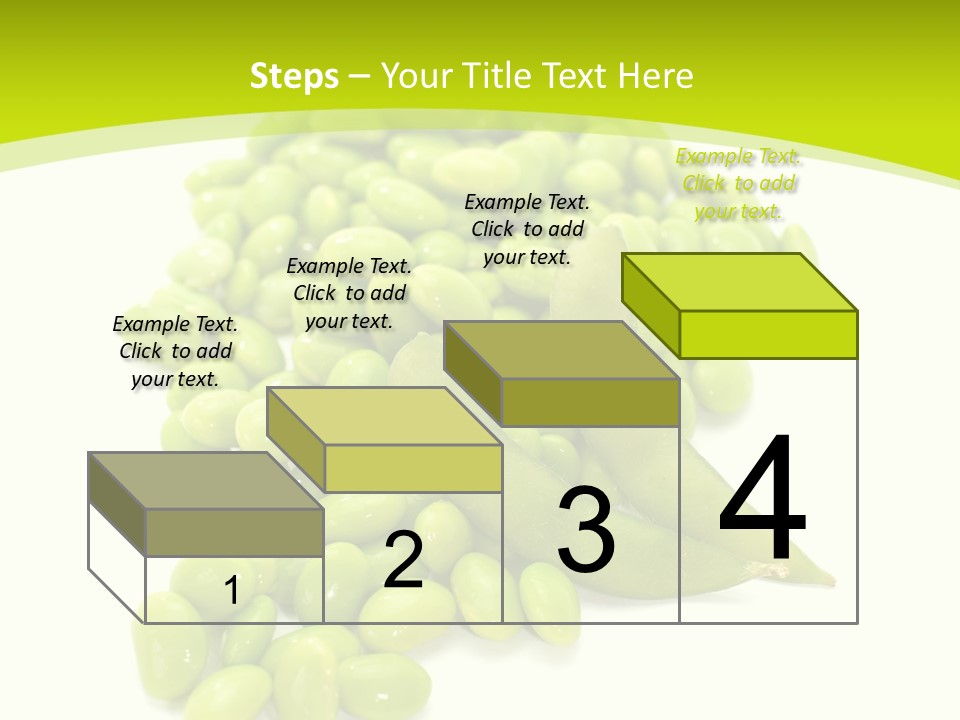 Steps – Your Title Text Here

Example Text. Click to add your text.

Example Text. Click to add your text.

Example Text. Click to add your text.

Example Text. Click to add your text.

1

2

3

4